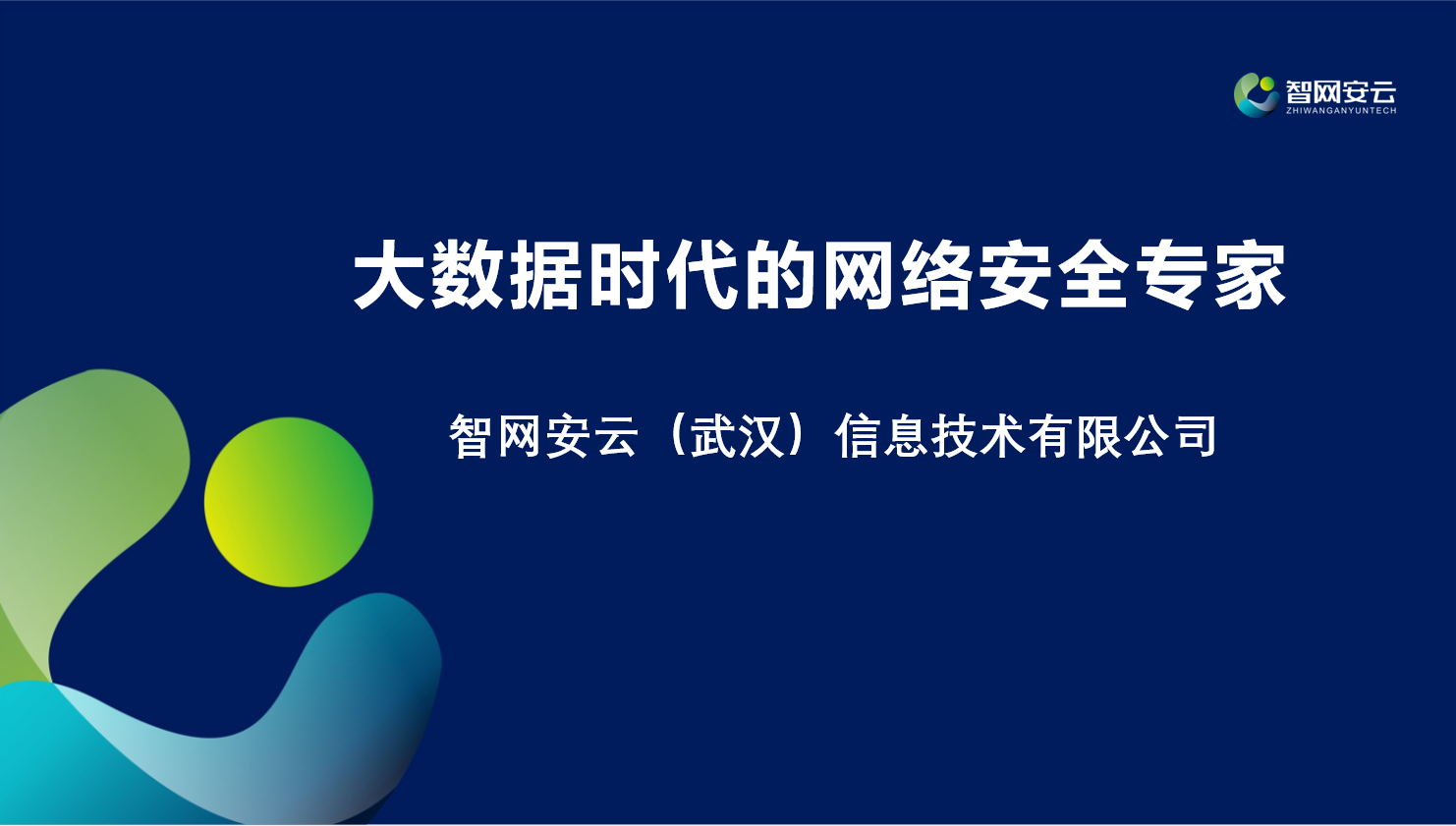 智网安云
ZHIWANGANYUNTECH

大数据时代的网络安全专家

智网安云（武汉）信息技术有限公司